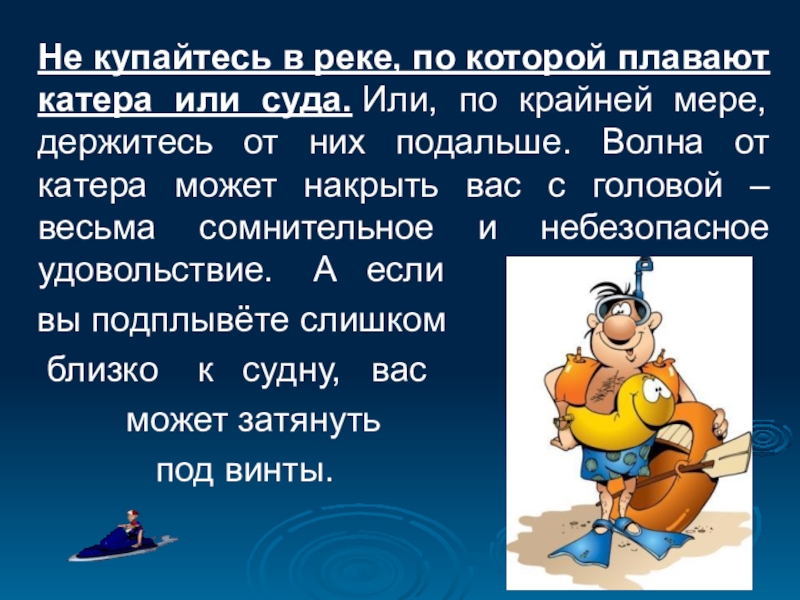 Не купайтесь в реке, по которой плавают катера или суда. Или, по крайней мере, держитесь от них подальше. Волна от катера может накрыть вас с головой – весьма сомнительное и небезопасное удовольствие. А если вы подплывёте слишком близко к судну, вас может затянуть под винты.